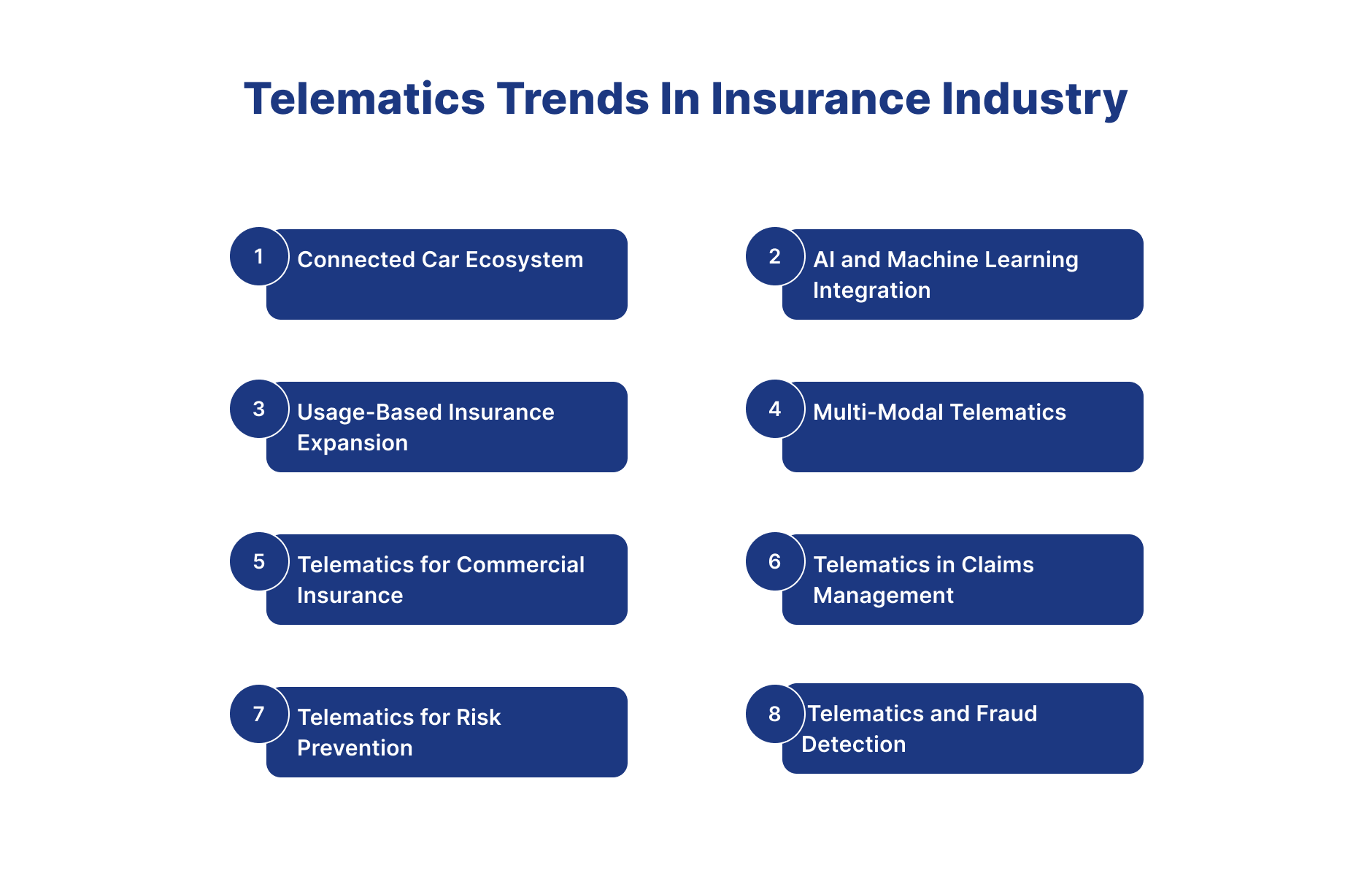 Telematics Trends In Insurance Industry

1 Connected Car Ecosystem

2 AI and Machine Learning Integration

3 Usage-Based Insurance Expansion

4 Multi-Modal Telematics

5 Telematics for Commercial Insurance

6 Telematics in Claims Management

7 Telematics for Risk Prevention

8 Telematics and Fraud Detection